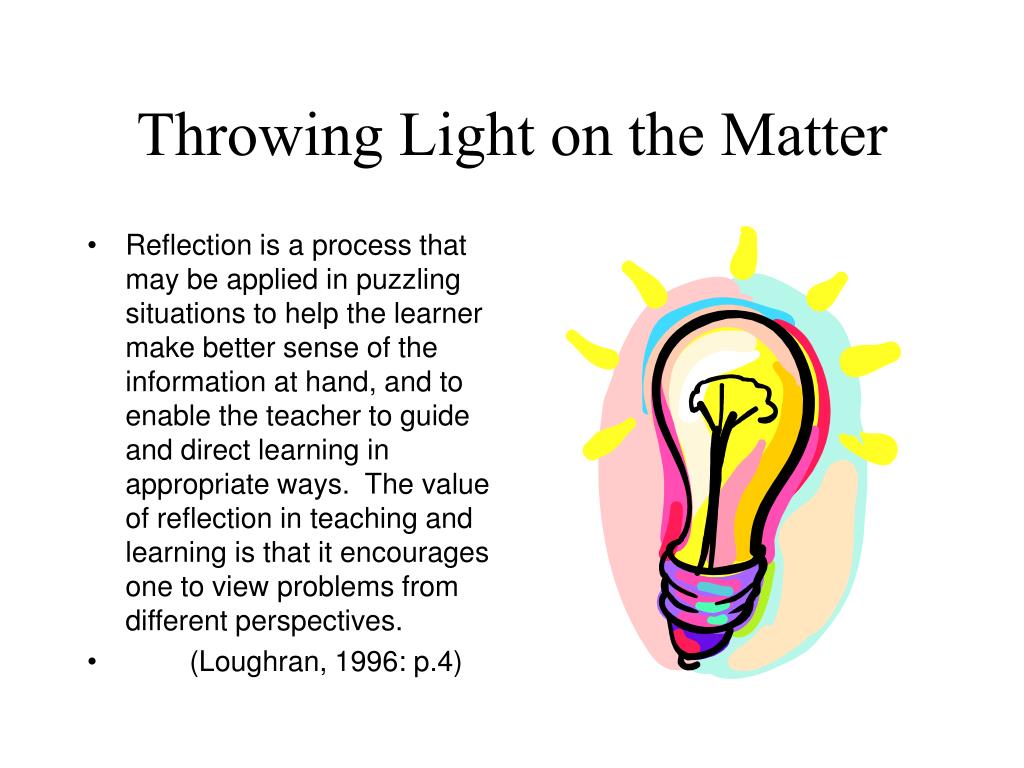 Throwing Light on the Matter

• Reflection is a process that may be applied in puzzling situations to help the learner make better sense of the information at hand, and to enable the teacher to guide and direct learning in appropriate ways. The value of reflection in teaching and learning is that it encourages one to view problems from different perspectives.
• (Loughran, 1996: p.4)